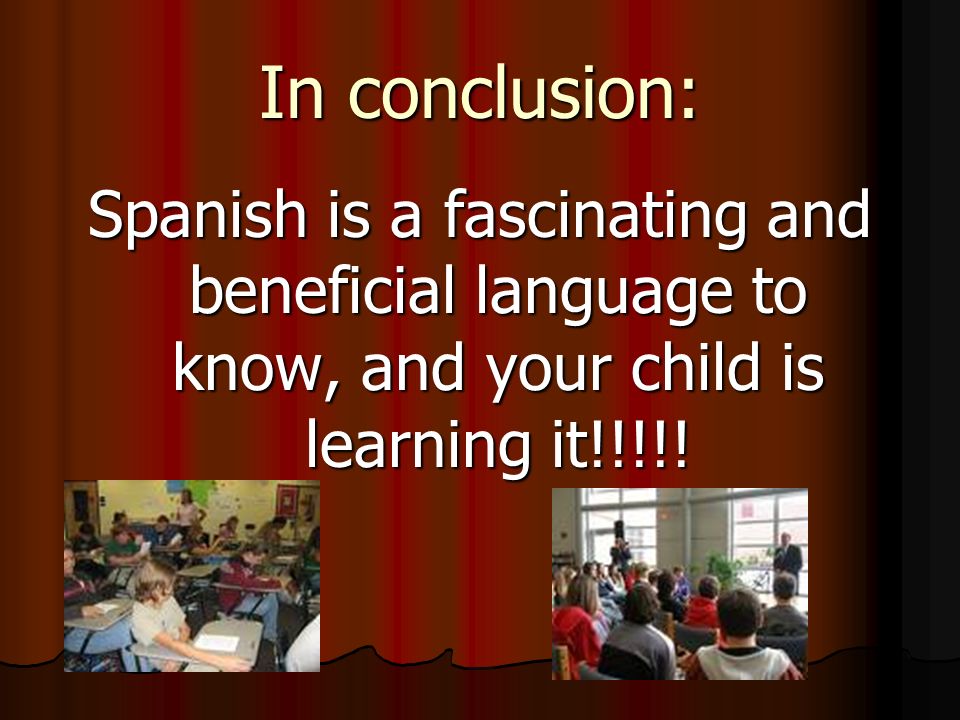 In conclusion:

Spanish is a fascinating and beneficial language to know, and your child is learning it!!!!!